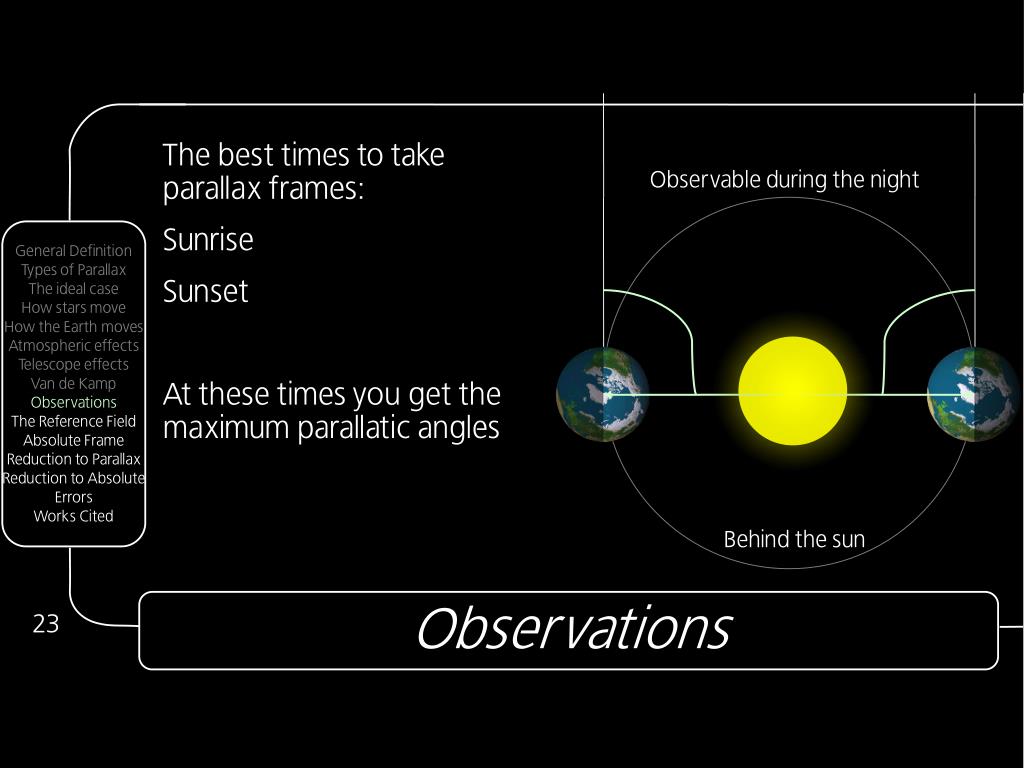 General Definition
Types of Parallax
The ideal case
How stars move
How the Earth moves
Atmospheric effects
Telescope effects
Van de Kamp
Observations
The Reference Field
Absolute Frame
Reduction to Parallax
Reduction to Absolute
Errors
Works Cited

The best times to take parallax frames:

Sunrise

Sunset

At these times you get the maximum parallatic angles

Observable during the night

Behind the sun

23

Observations